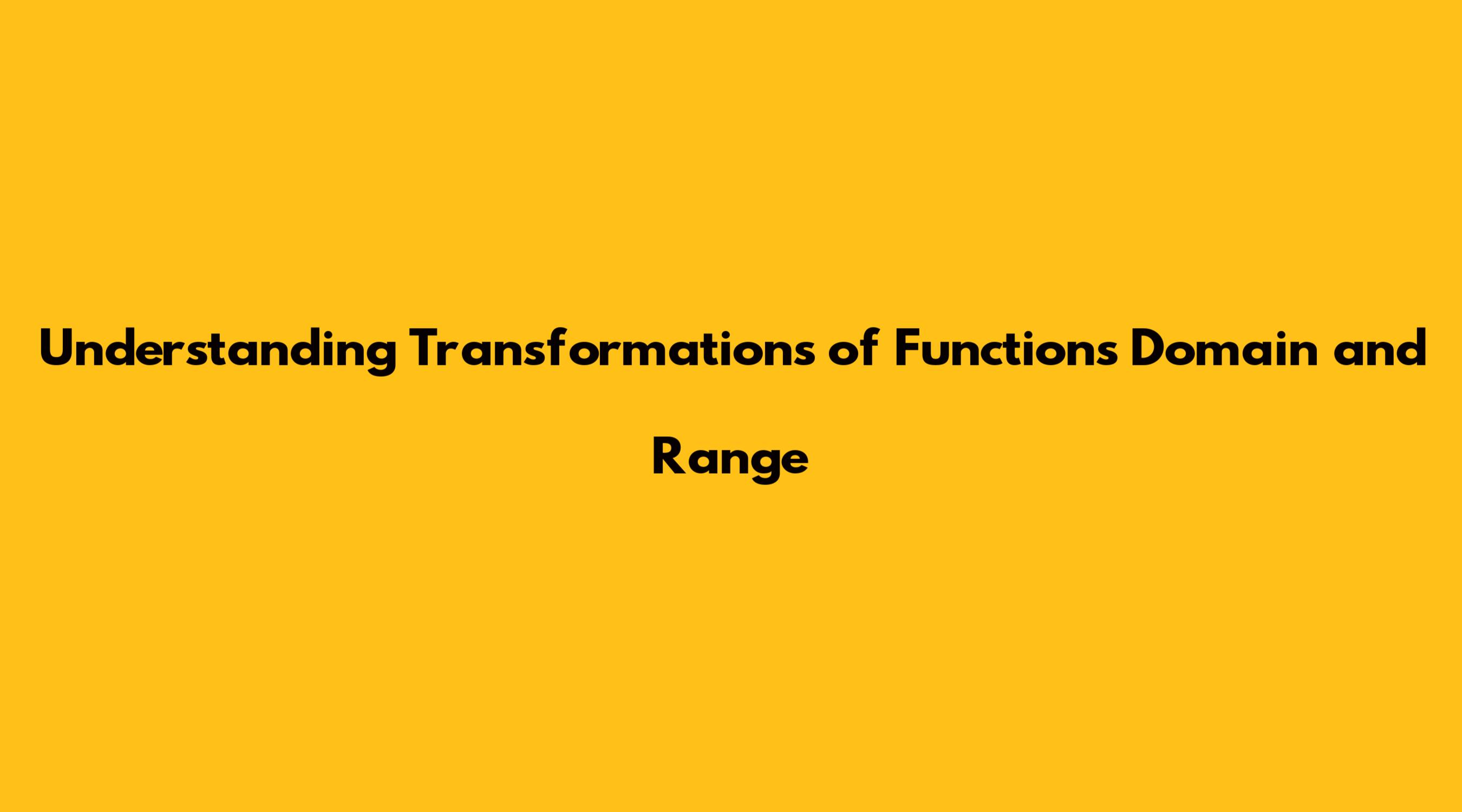 Understanding Transformations of Functions Domain and Range